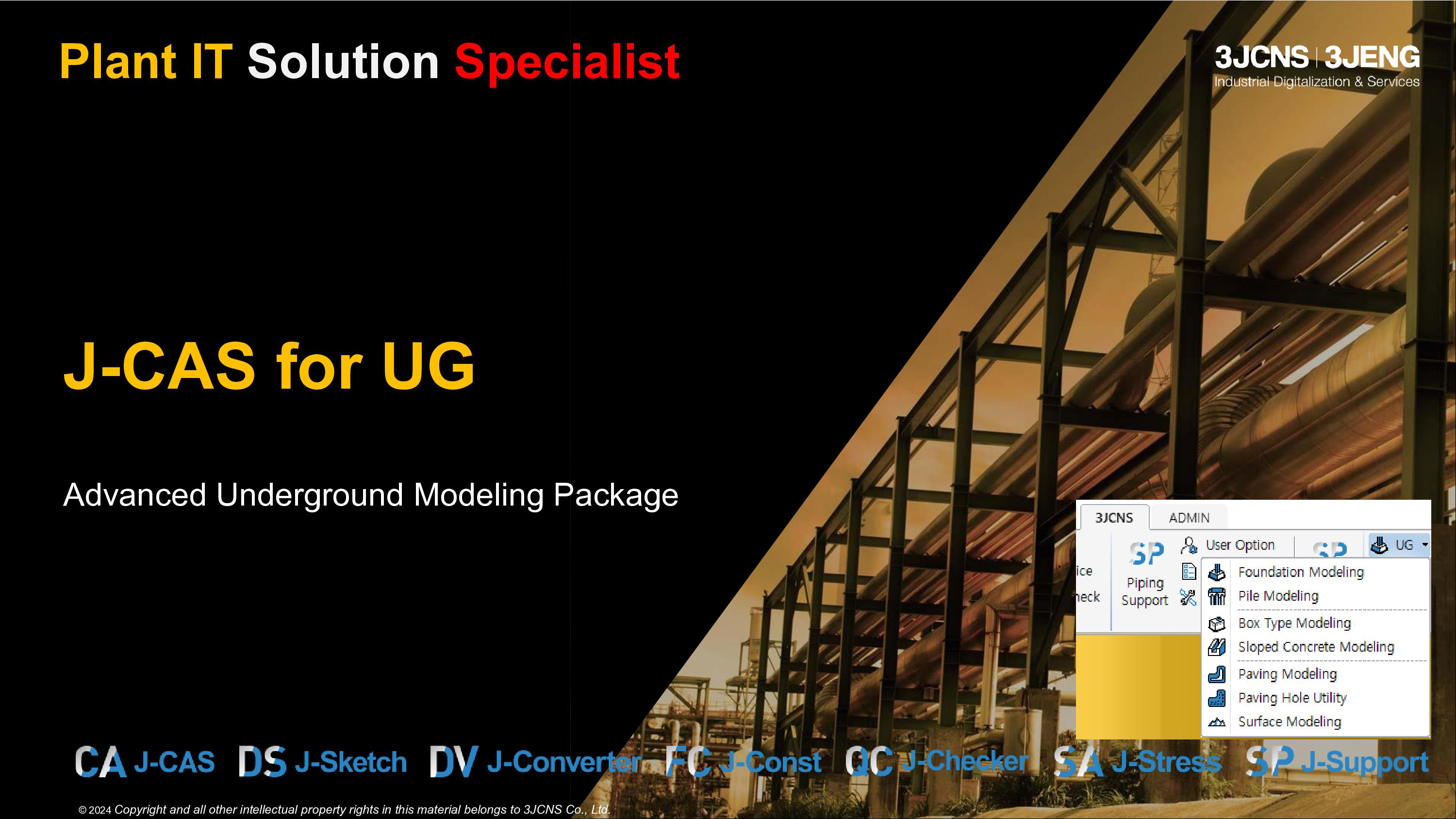 Plant IT Solution Specialist

3JCNS | 3JENG
Industrial Digitalization & Services

J-CAS for UG

Advanced Underground Modeling Package

3JCNS ADMIN

ice
heck

SP
Piping Support

User Option

SP

UG

Foundation Modeling
Pile Modeling
Box Type Modeling
Sloped Concrete Modeling
Paving Modeling
Paving Hole Utility
Surface Modeling

CA J-CAS DS J-Sketch DV J-Converter FC J-Const QC J-Checker SA J-Stress SP J-Support

© 2024 Copyright and all other intellectual property rights in this material belongs to 3JCNS Co., Ltd.